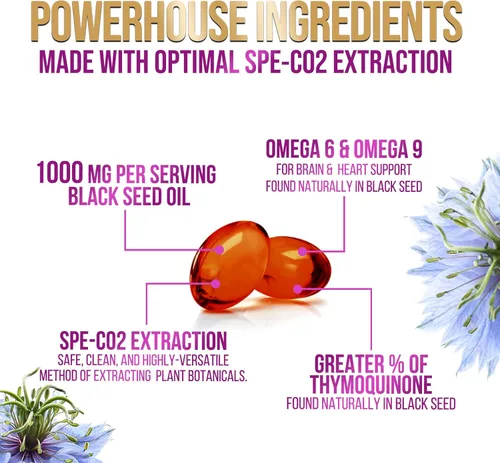 POWERHOUSE INGREDIENTS
MADE WITH OPTIMAL SPE-CO2 EXTRACTION

1000 MG PER SERVING
BLACK SEED OIL

OMEGA 6 & OMEGA 9
FOR BRAIN & HEART SUPPORT
FOUND NATURALLY IN BLACK SEED

SPE-CO2 EXTRACTION
SAFE, CLEAN, AND HIGHLY-VERSATILE METHOD OF EXTRACTING PLANT BOTANICALS.

GREATER % OF THYMOQUINONE
FOUND NATURALLY IN BLACK SEED